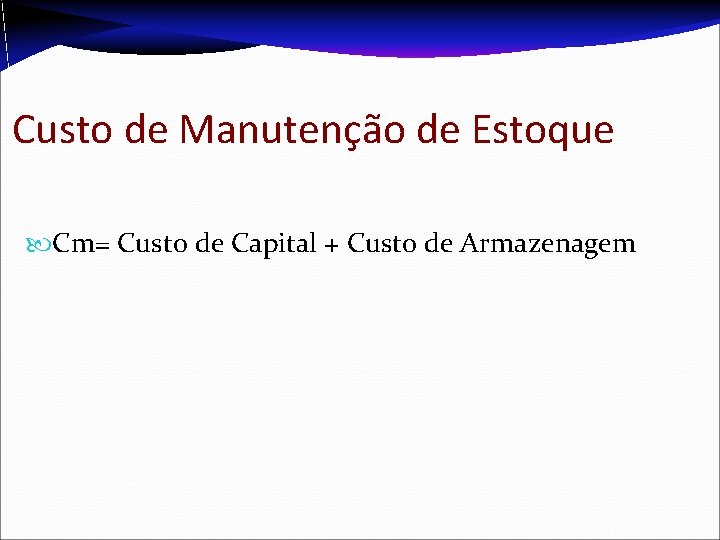 Custo de Manutenção de Estoque

Cm= Custo de Capital + Custo de Armazenagem